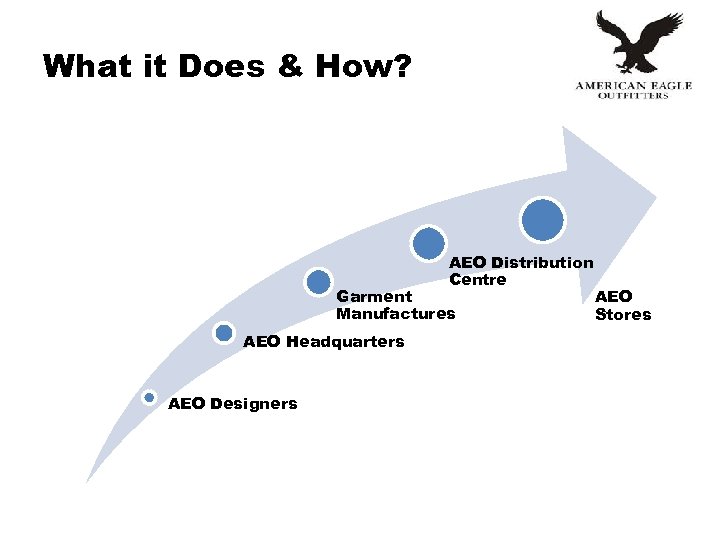 What it Does & How?

AMERICAN EAGLE OUTFITTERS

AEO Designers

AEO Headquarters

Garment Manufactures

AEO Distribution Centre

AEO Stores